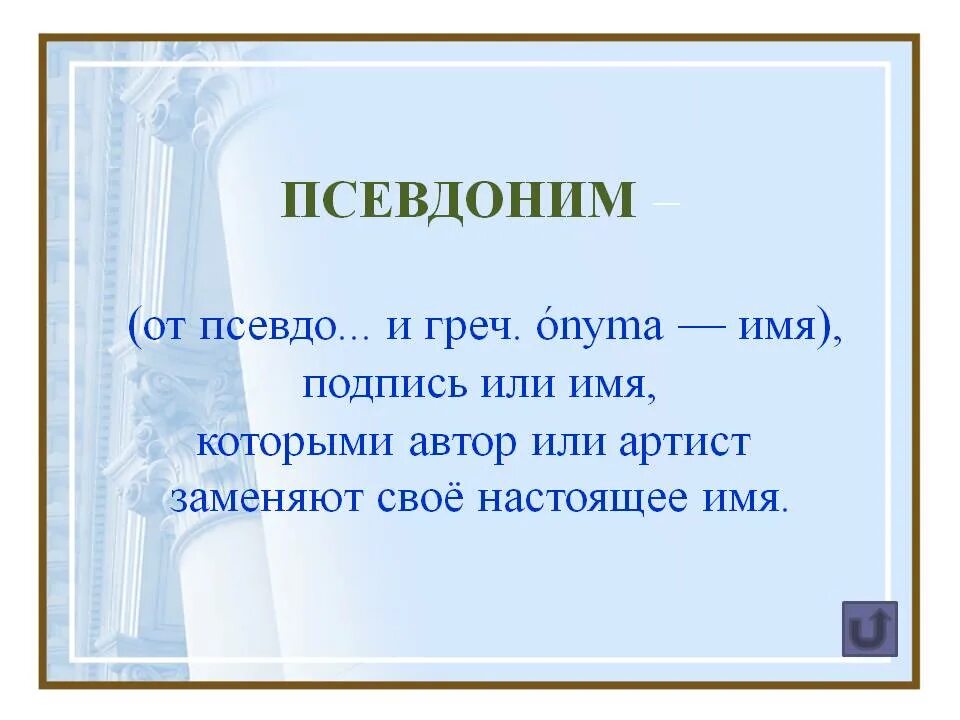 ПСЕВДОНИМ –

(от псевдо... и греч. ónyma — имя), подпись или имя, которыми автор или артист заменяют своё настоящее имя.